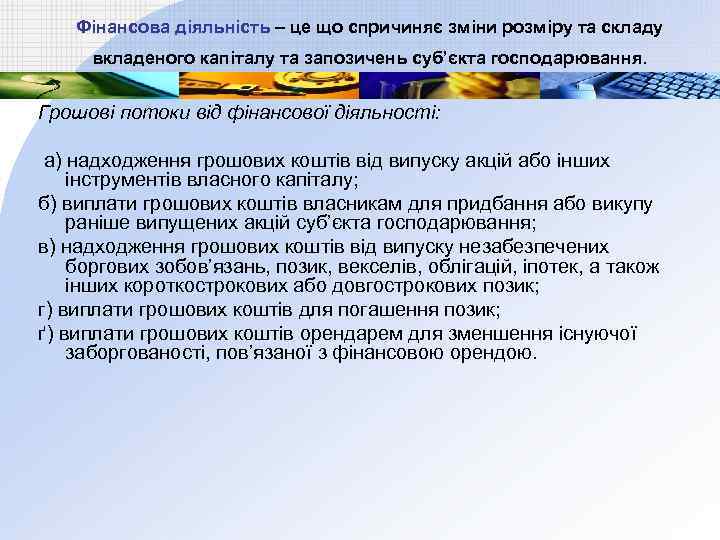 Фінансова діяльність – це що спричиняє зміни розміру та складу вкладеного капіталу та запозичень суб'єкта господарювання.

Грошові потоки від фінансової діяльності:

а) надходження грошових коштів від випуску акцій або інших інструментів власного капіталу;

б) виплати грошових коштів власникам для придбання або викупу раніше випущених акцій суб'єкта господарювання;

в) надходження грошових коштів від випуску незабезпечених боргових зобов'язань, позик, векселів, облігацій, іпотек, а також інших короткострокових або довгострокових позик;

г) виплати грошових коштів для погашення позик;

ґ) виплати грошових коштів орендарем для зменшення існуючої заборгованості, пов'язаної з фінансовою орендою.